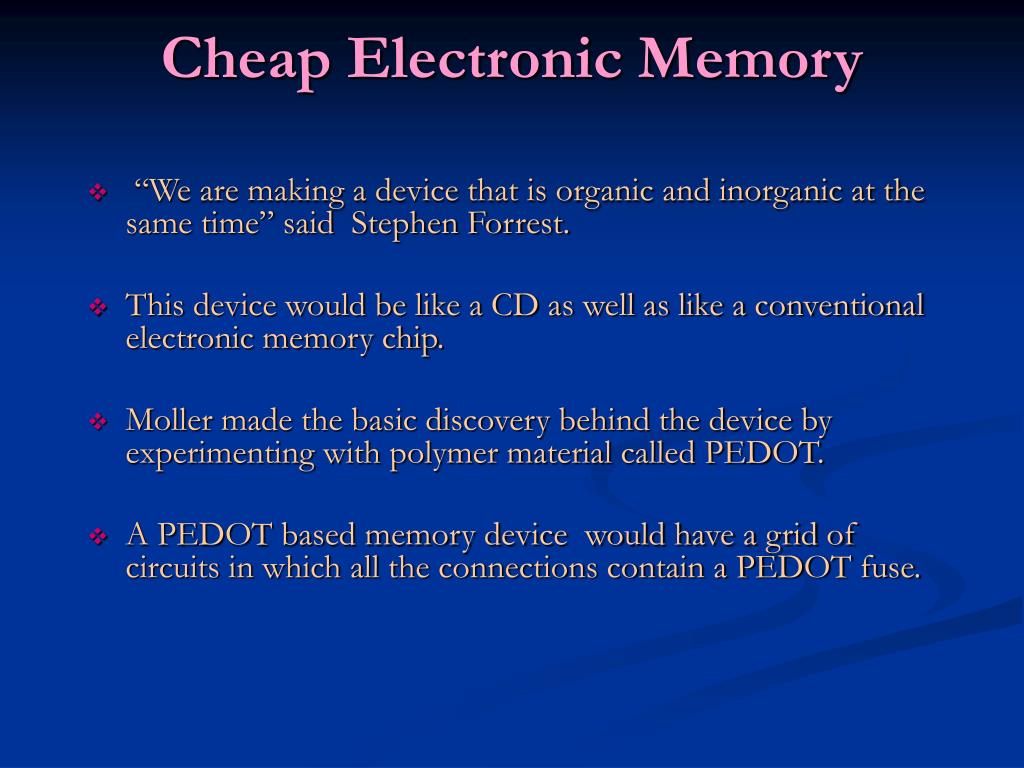 Cheap Electronic Memory

❖ “We are making a device that is organic and inorganic at the same time” said Stephen Forrest.

❖ This device would be like a CD as well as like a conventional electronic memory chip.

❖ Moller made the basic discovery behind the device by experimenting with polymer material called PEDOT.

❖ A PEDOT based memory device would have a grid of circuits in which all the connections contain a PEDOT fuse.